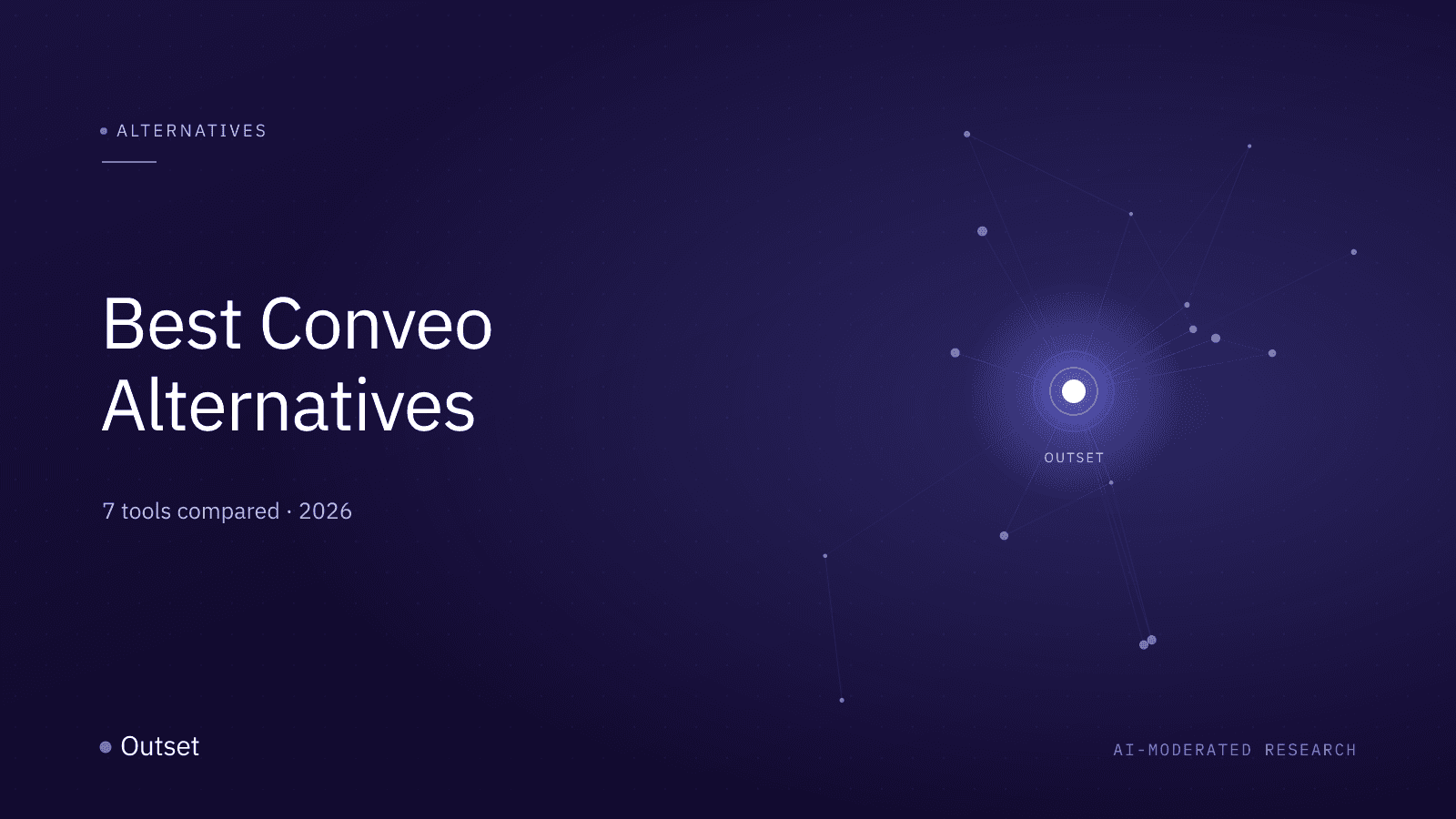 ALTERNATIVES

Best Conveo Alternatives

7 tools compared · 2026

OUTSET

Outset

AI-MODERATED RESEARCH